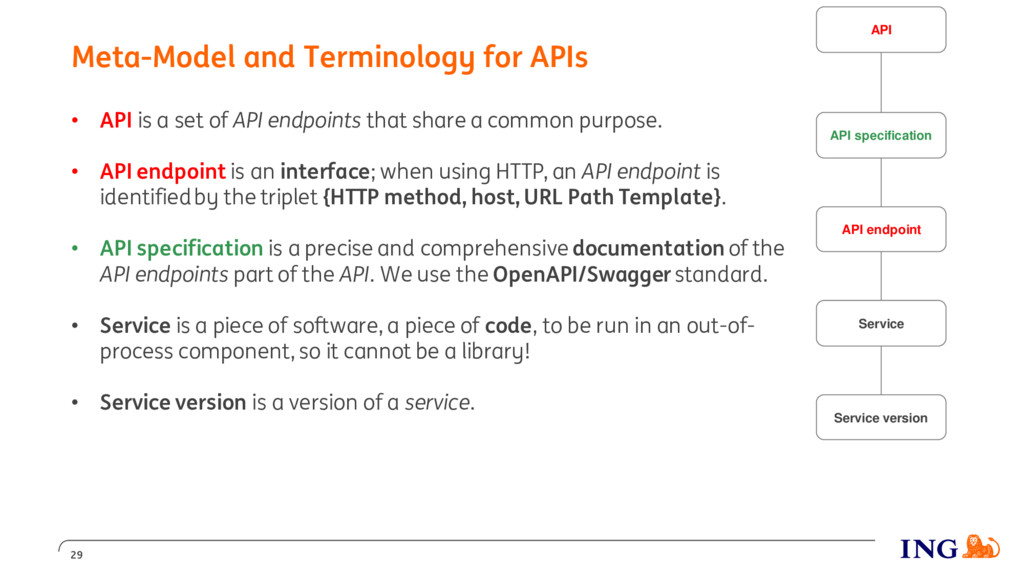 Meta-Model and Terminology for APIs

• API is a set of API endpoints that share a common purpose.

• API endpoint is an interface; when using HTTP, an API endpoint is identified by the triplet {HTTP method, host, URL Path Template}.

• API specification is a precise and comprehensive documentation of the API endpoints part of the API. We use the OpenAPI/Swagger standard.

• Service is a piece of software, a piece of code, to be run in an out-of-process component, so it cannot be a library!

• Service version is a version of a service.

API

API specification

API endpoint

Service

Service version

29

ING